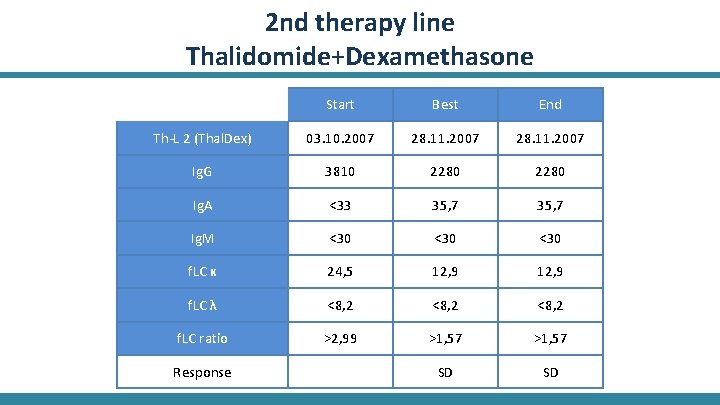 2nd therapy line
Thalidomide+Dexamethasone

| | Start | Best | End |
|---|---|---|---|
| Th-L 2 (ThalDex) | 03.10.2007 | 28.11.2007 | 28.11.2007 |
| IgG | 3810 | 2280 | 2280 |
| IgA | <33 | 35,7 | 35,7 |
| IgM | <30 | <30 | <30 |
| fLC κ | 24,5 | 12,9 | 12,9 |
| fLC λ | <8,2 | <8,2 | <8,2 |
| fLC ratio | >2,99 | >1,57 | >1,57 |
| Response | | SD | SD |